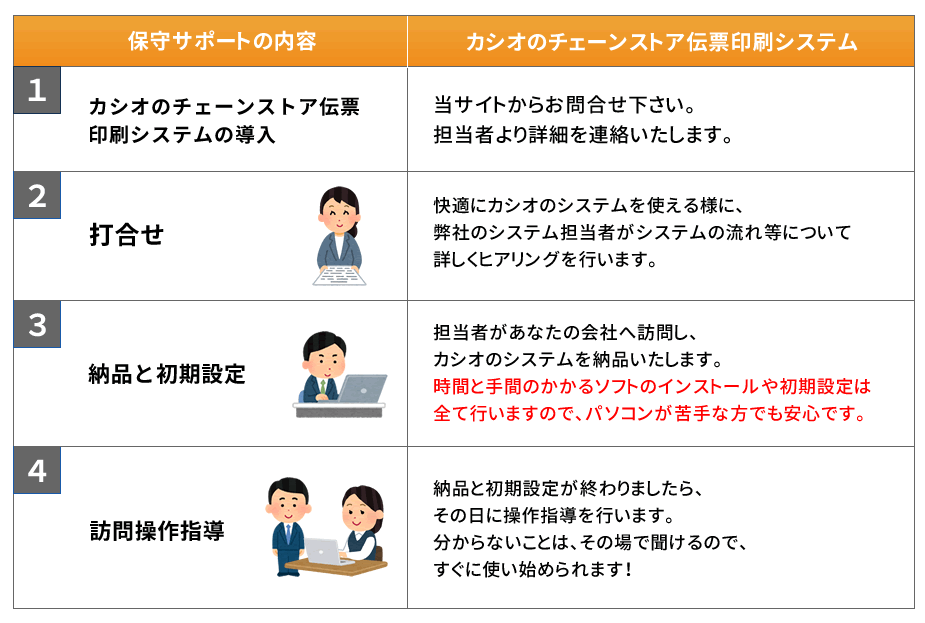 | 保守サポートの内容 | カシオのチェーンストア伝票印刷システム |
|---|---|
| 1 カシオのチェーンストア伝票印刷システムの導入 | 当サイトからお問合せ下さい。担当者より詳細を連絡いたします。 |
| 2 打合せ | 快適にカシオのシステムを使える様に、弊社のシステム担当者がシステムの流れ等について詳しくヒアリングを行います。 |
| 3 納品と初期設定 | 担当者があなたの会社へ訪問し、カシオのシステムを納品いたします。時間と手間のかかるソフトのインストールや初期設定は全て行いますので、パソコンが苦手な方でも安心です。 |
| 4 訪問操作指導 | 納品と初期設定が終わりましたら、その日に操作指導を行います。分からないことは、その場で聞けるので、すぐに使い始められます！ |